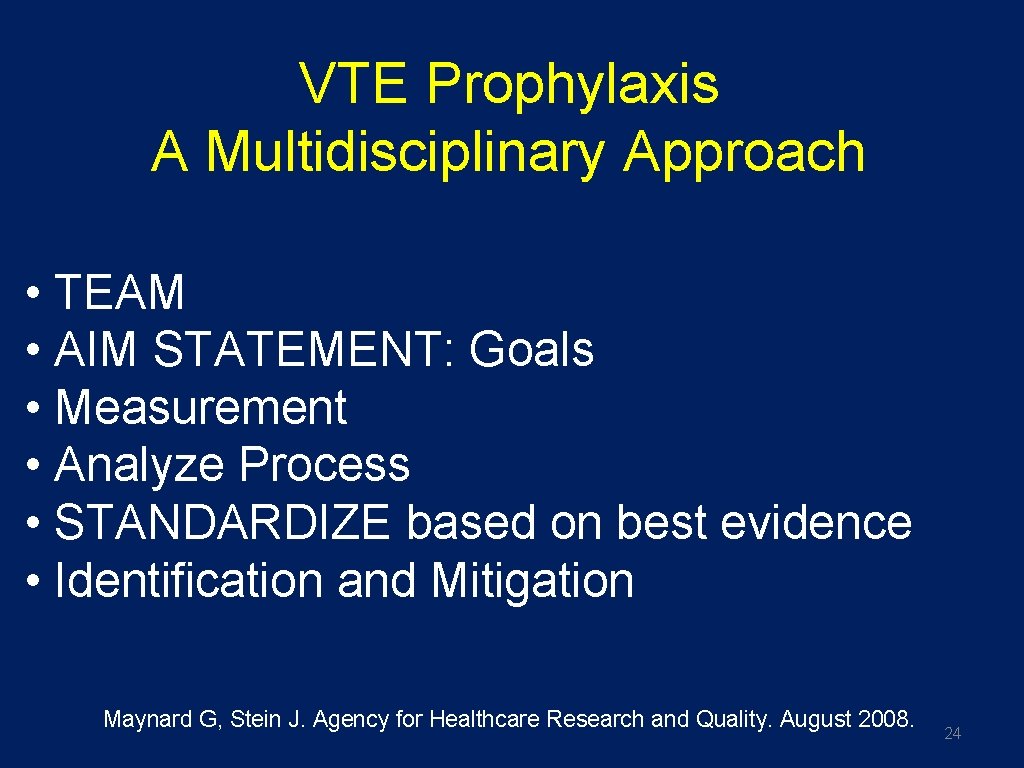 VTE Prophylaxis
A Multidisciplinary Approach

• TEAM
• AIM STATEMENT: Goals
• Measurement
• Analyze Process
• STANDARDIZE based on best evidence
• Identification and Mitigation

Maynard G, Stein J. Agency for Healthcare Research and Quality. August 2008.

24